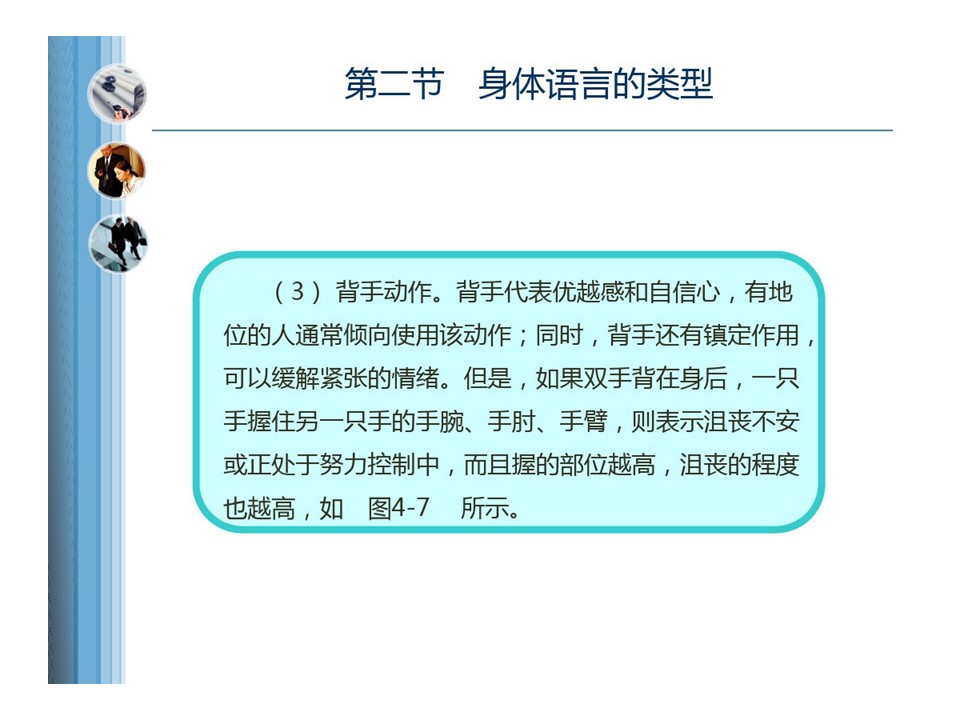 第二节　身体语言的类型

（3）背手动作。背手代表优越感和自信心，有地位的人通常倾向使用该动作；同时，背手还有镇定作用，可以缓解紧张的情绪。但是，如果双手背在身后，一只手握住另一只手的手腕、手肘、手臂，则表示沮丧不安或正处于努力控制中，而且握的部位越高，沮丧的程度也越高，如　图4-7　所示。